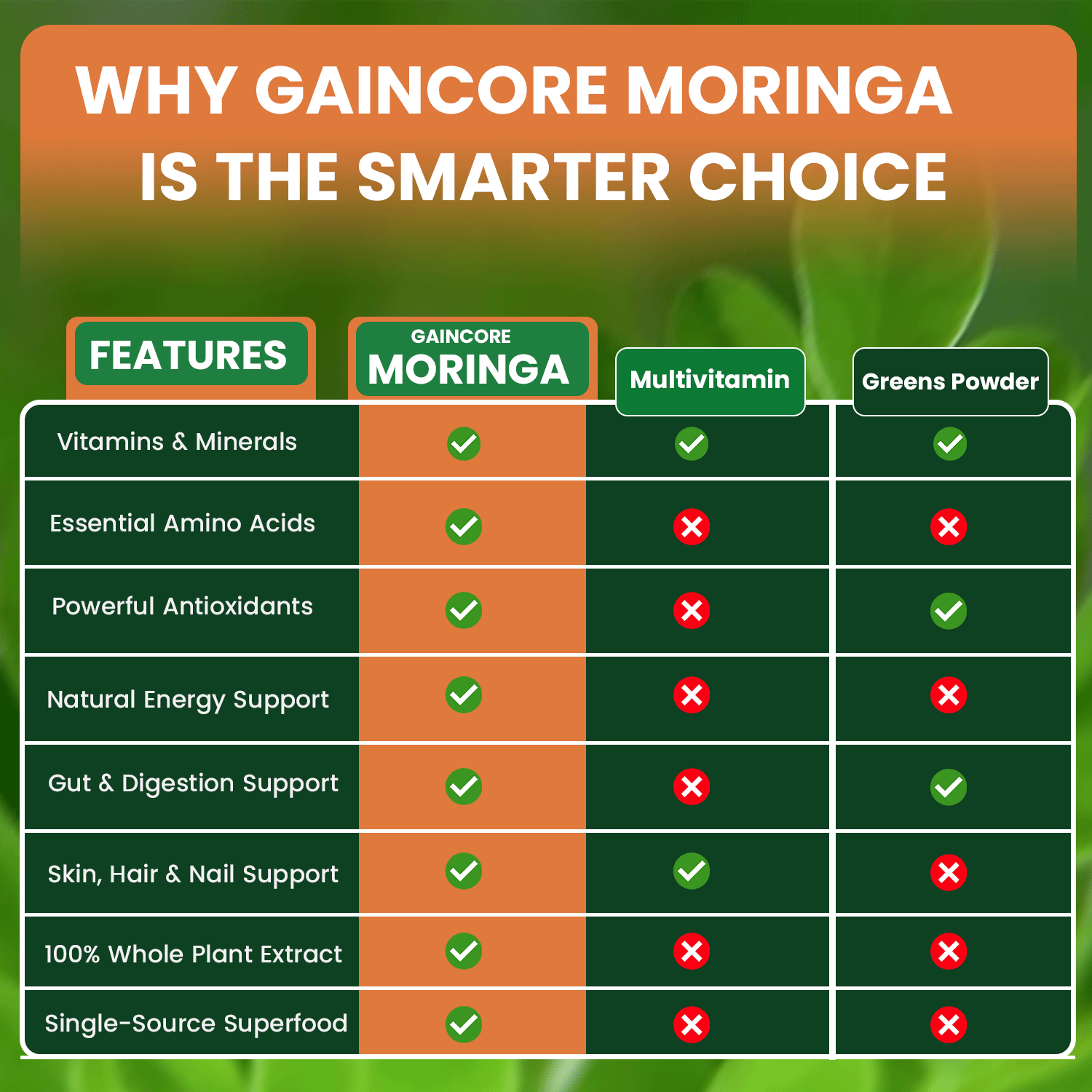 WHY GAINCORE MORINGA IS THE SMARTER CHOICE

| FEATURES | GAINCORE MORINGA | Multivitamin | Greens Powder |
|---|---|---|---|
| Vitamins & Minerals | ✓ | ✓ | ✓ |
| Essential Amino Acids | ✓ | ✗ | ✗ |
| Powerful Antioxidants | ✓ | ✗ | ✓ |
| Natural Energy Support | ✓ | ✗ | ✗ |
| Gut & Digestion Support | ✓ | ✗ | ✓ |
| Skin, Hair & Nail Support | ✓ | ✓ | ✗ |
| 100% Whole Plant Extract | ✓ | ✗ | ✗ |
| Single-Source Superfood | ✓ | ✗ | ✗ |